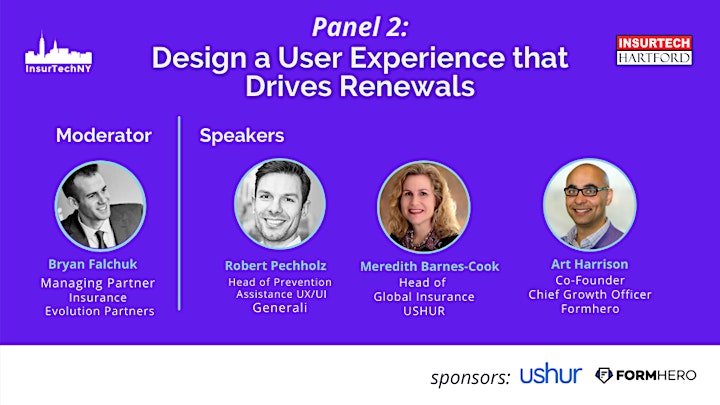 InsurTechNY

Panel 2:
Design a User Experience that Drives Renewals

INSURTECH
HARTFORD

Moderator

Bryan Falchuk
Managing Partner
Insurance
Evolution Partners

Speakers

Robert Pechholz
Head of Prevention
Assistance UX/UI
Generali

Meredith Barnes-Cook
Head of
Global Insurance
USHUR

Art Harrison
Co-Founder
Chief Growth Officer
Formhero

sponsors: ushur FORMHERO